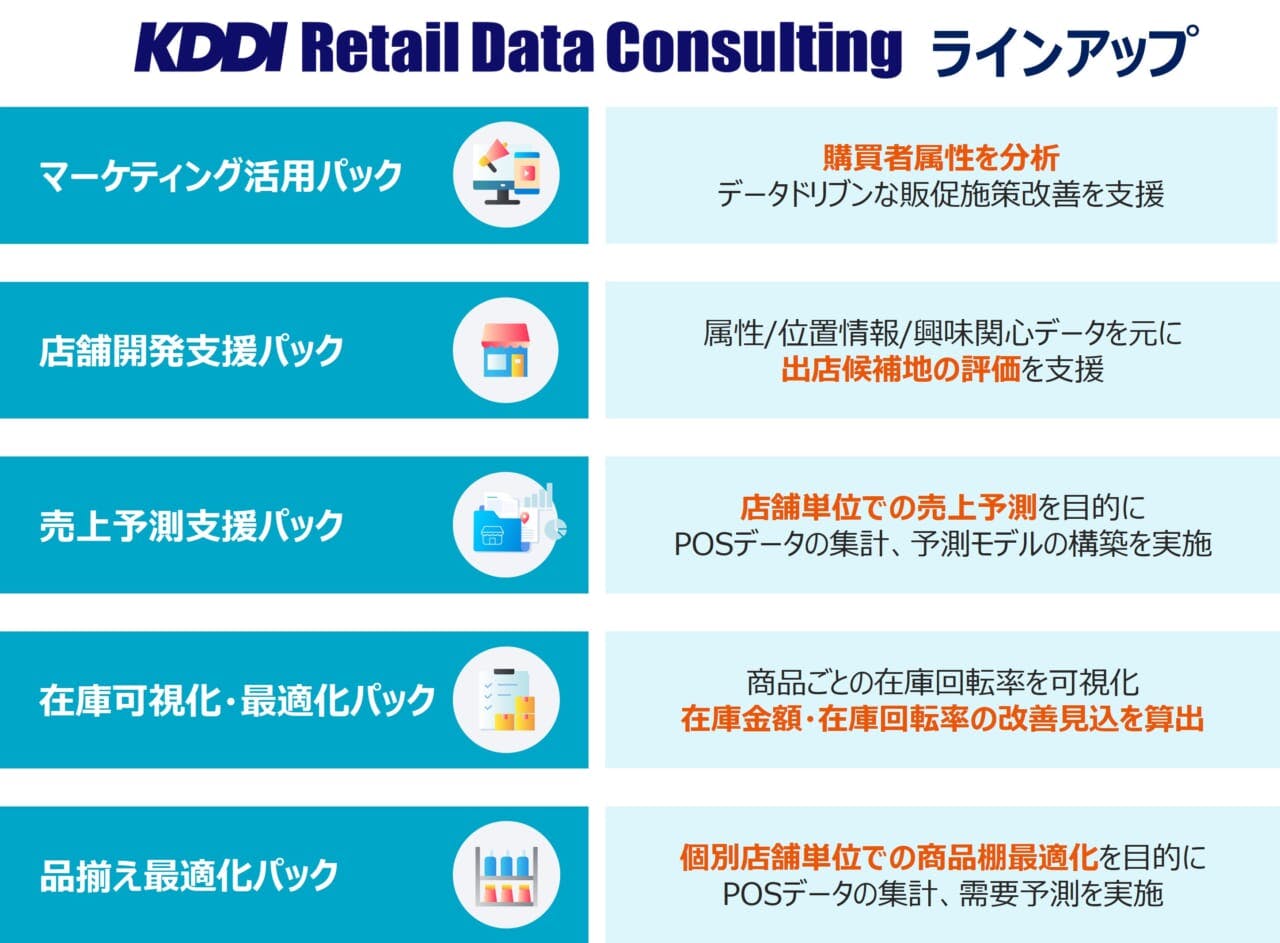 KDDI Retail Data Consulting ラインアップ

マーケティング活用パック

購買者属性を分析
データドリブンな販促施策改善を支援

店舗開発支援パック

属性/位置情報/興味関心データを元に
出店候補地の評価を支援

売上予測支援パック

店舗単位での売上予測を目的に
POSデータの集計、予測モデルの構築を実施

在庫可視化・最適化パック

商品ごとの在庫回転率を可視化
在庫金額・在庫回転率の改善見込を算出

品揃え最適化パック

個別店舗単位での商品棚最適化を目的に
POSデータの集計、需要予測を実施